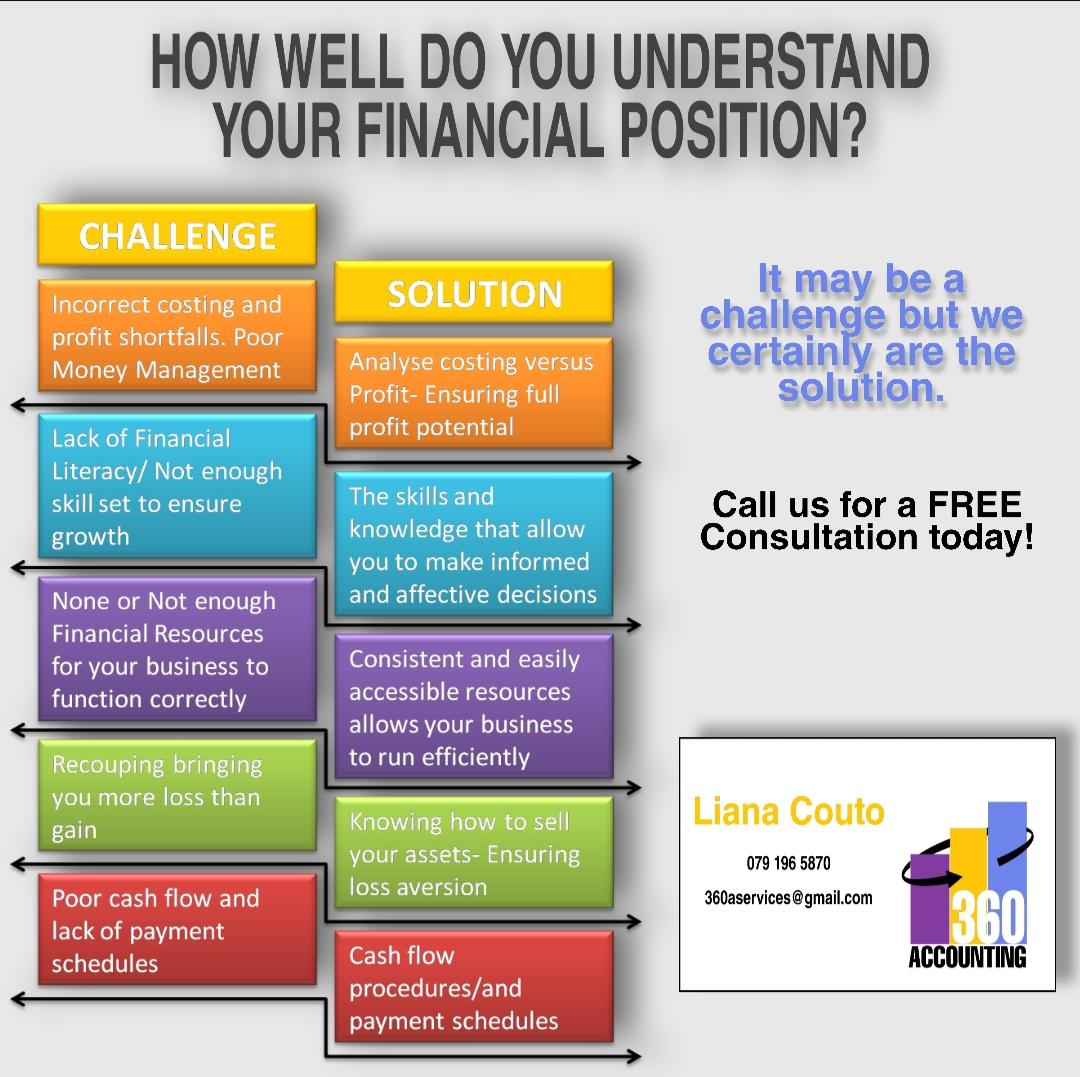 HOW WELL DO YOU UNDERSTAND YOUR FINANCIAL POSITION?

CHALLENGE

Incorrect costing and profit shortfalls. Poor Money Management

Lack of Financial Literacy/ Not enough skill set to ensure growth

None or Not enough Financial Resources for your business to function correctly

Recouping bringing you more loss than gain

Poor cash flow and lack of payment schedules

SOLUTION

Analyse costing versus Profit- Ensuring full profit potential

The skills and knowledge that allow you to make informed and affective decisions

Consistent and easily accessible resources allows your business to run efficiently

Knowing how to sell your assets- Ensuring loss aversion

Cash flow procedures/and payment schedules

It may be a challenge but we certainly are the solution.

Call us for a FREE Consultation today!

Liana Couto

079 196 5870

360aservices@gmail.com

360

ACCOUNTING